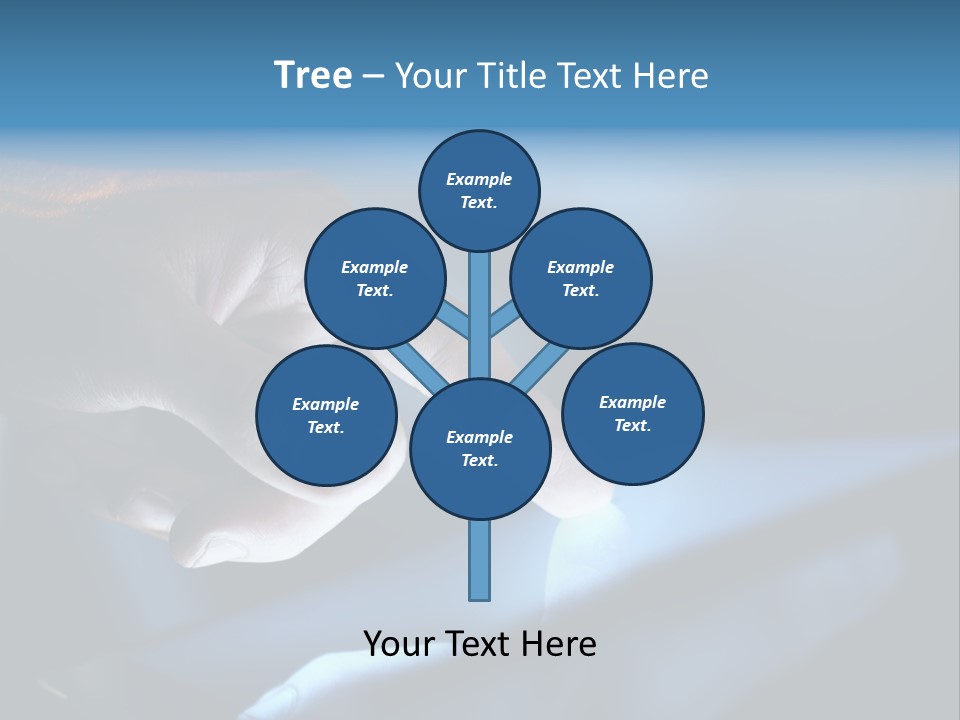 Tree – Your Title Text Here

Example Text.

Example Text.

Example Text.

Example Text.

Example Text.

Example Text.

Your Text Here